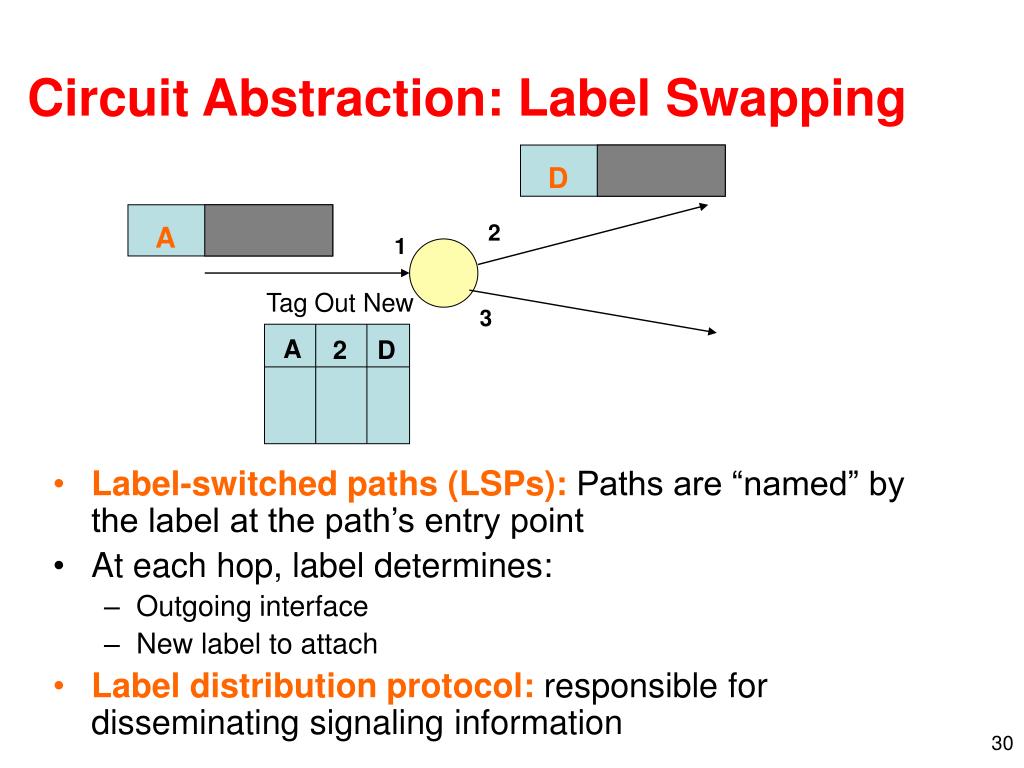 Circuit Abstraction: Label Swapping

D

A

1

2

3

Tag Out New

| A | 2 | D |
|---|---|---|
| | | |

• Label-switched paths (LSPs): Paths are “named” by the label at the path’s entry point

• At each hop, label determines:

– Outgoing interface

– New label to attach

• Label distribution protocol: responsible for disseminating signaling information

30